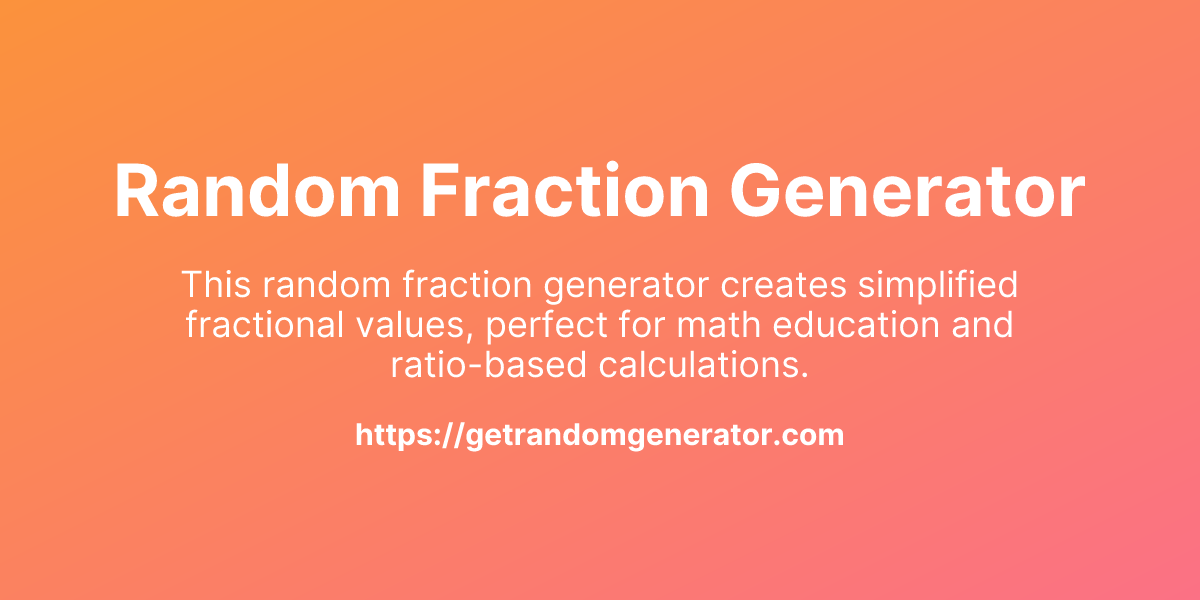 Random Fraction Generator

This random fraction generator creates simplified fractional values, perfect for math education and ratio-based calculations.

https://getrandomgenerator.com